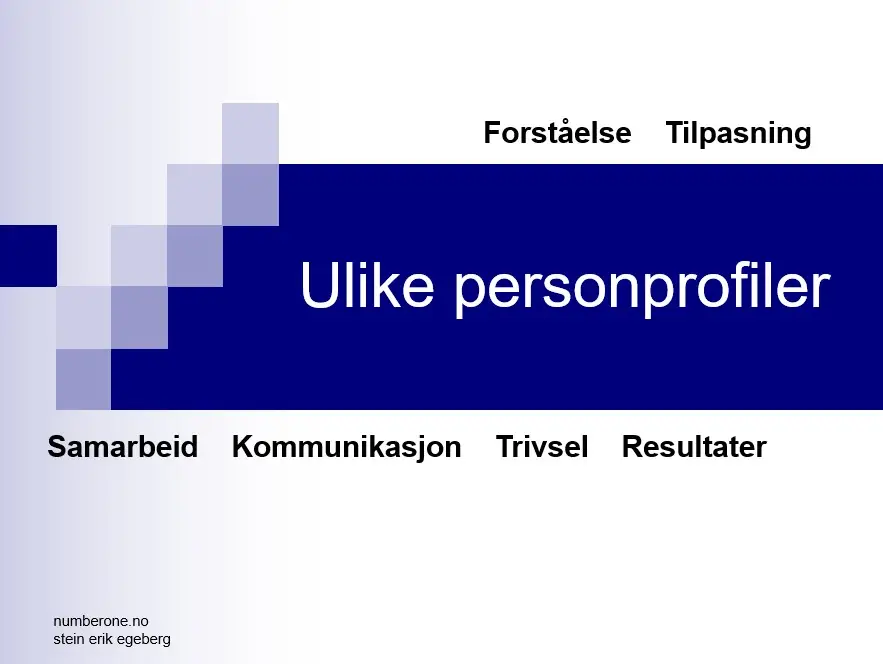 Forståelse Tilpasning

Ulike personprofiler

Samarbeid Kommunikasjon Trivsel Resultater

numberone.no
stein erik egeberg